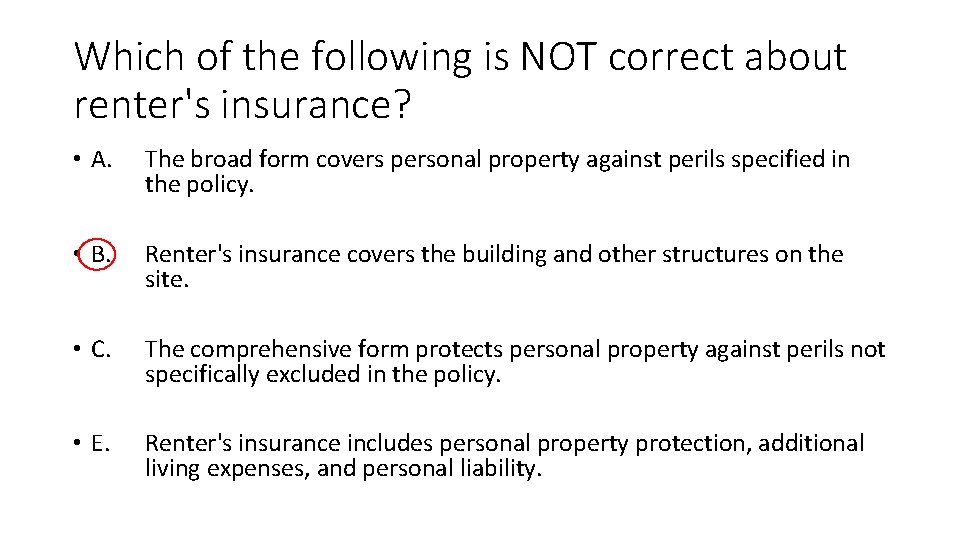 Which of the following is NOT correct about renter's insurance?

• A. The broad form covers personal property against perils specified in the policy.

• B. Renter's insurance covers the building and other structures on the site.

• C. The comprehensive form protects personal property against perils not specifically excluded in the policy.

• E. Renter's insurance includes personal property protection, additional living expenses, and personal liability.